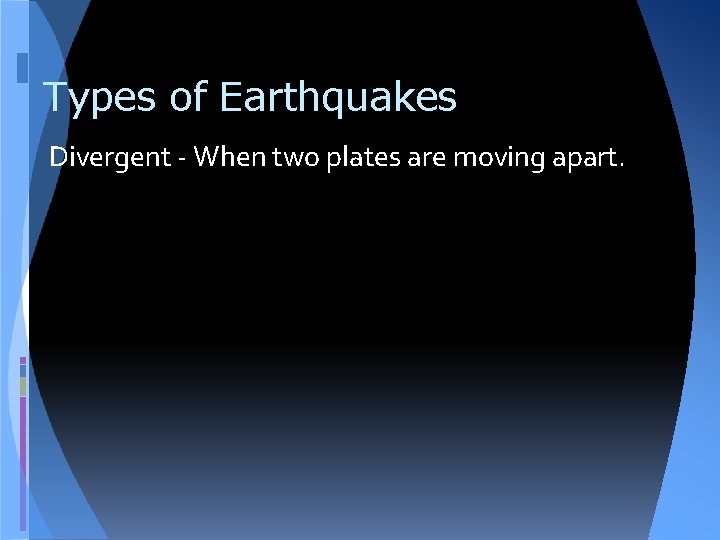 Types of Earthquakes

Divergent - When two plates are moving apart.